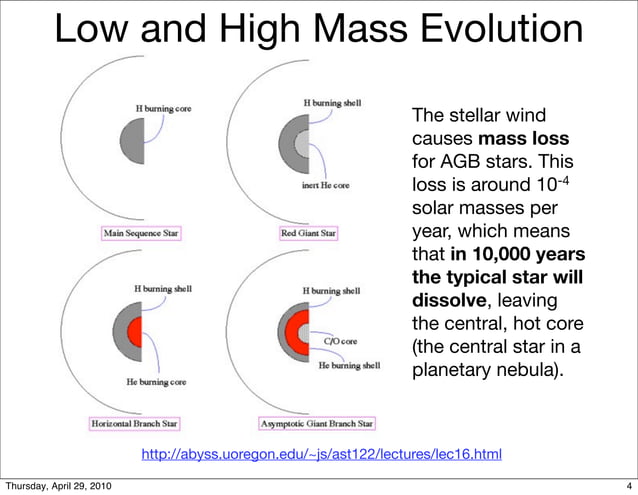 Low and High Mass Evolution

H burning core

Main Sequence Star

H burning shell

inert He core

Red Giant Star

H burning shell

He burning core

Horizontal Branch Star

H burning shell

C/O core

He burning shell

Asymptotic Giant Branch Star

The stellar wind causes **mass loss** for AGB stars. This loss is around $10^{-4}$ solar masses per year, which means that **in 10,000 years the typical star will dissolve**, leaving the central, hot core (the central star in a planetary nebula).

http://abyss.uoregon.edu/~js/ast122/lectures/lec16.html

Thursday, April 29, 2010

4